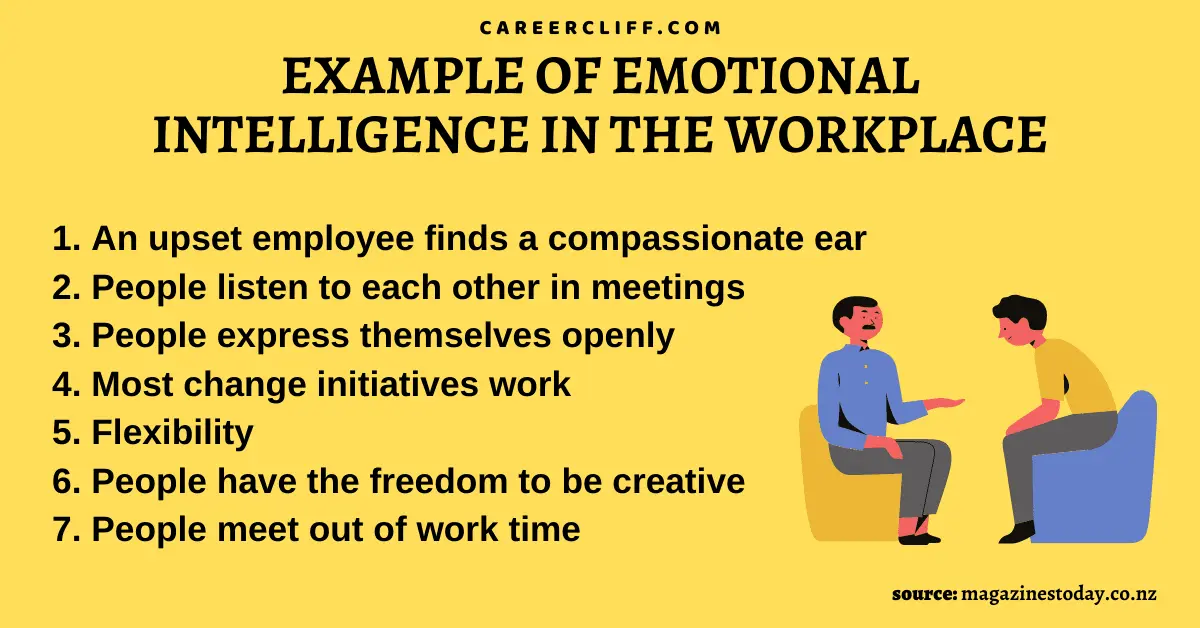 CAREERCLIFF.COM

EXAMPLE OF EMOTIONAL INTELLIGENCE IN THE WORKPLACE

1. An upset employee finds a compassionate ear
2. People listen to each other in meetings
3. People express themselves openly
4. Most change initiatives work
5. Flexibility
6. People have the freedom to be creative
7. People meet out of work time

source: magazinestoday.co.nz